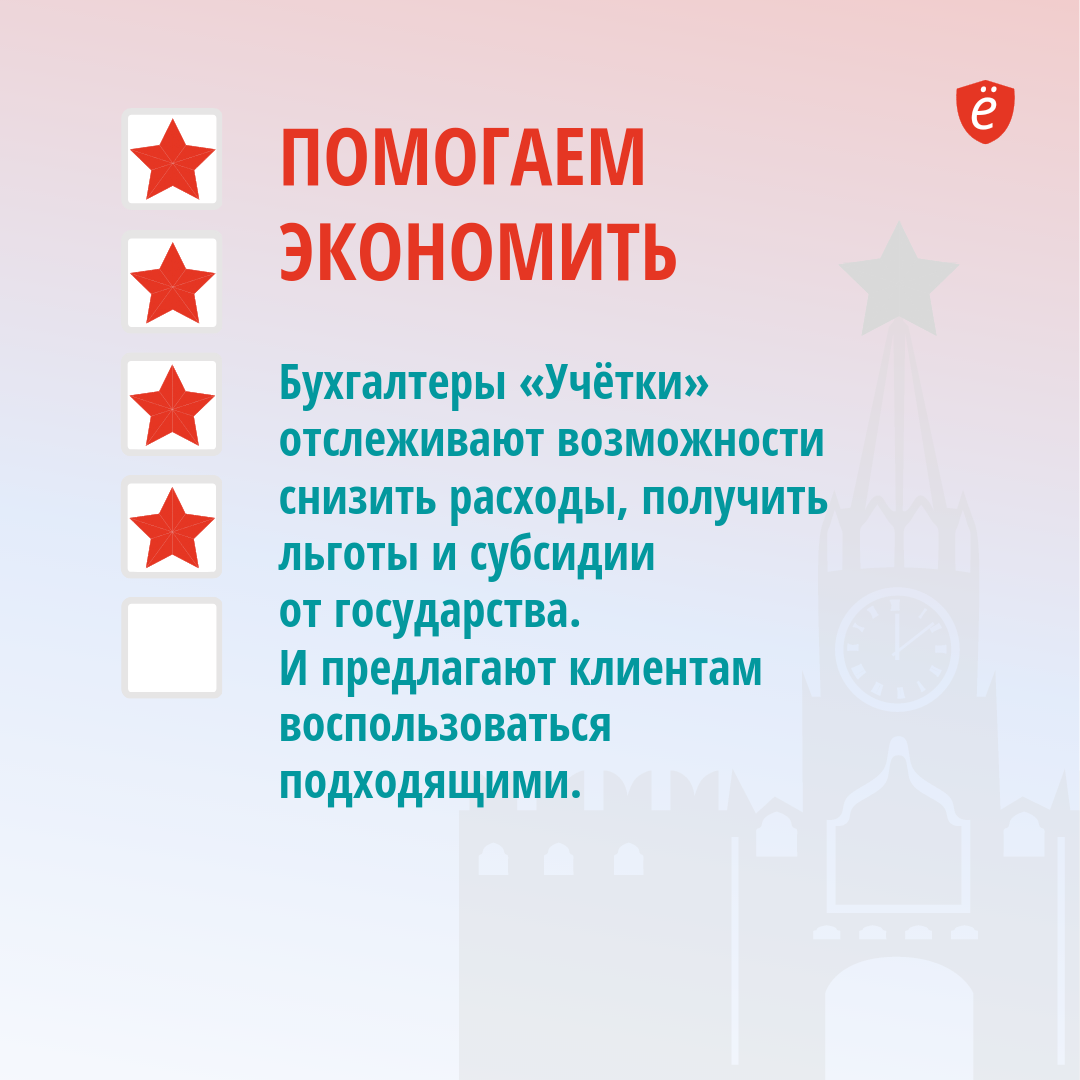 ё

ПОМОГАЕМ ЭКОНОМИТЬ

Бухгалтеры «Учётки» отслеживают возможности снизить расходы, получить льготы и субсидии от государства.
И предлагают клиентам воспользоваться подходящими.